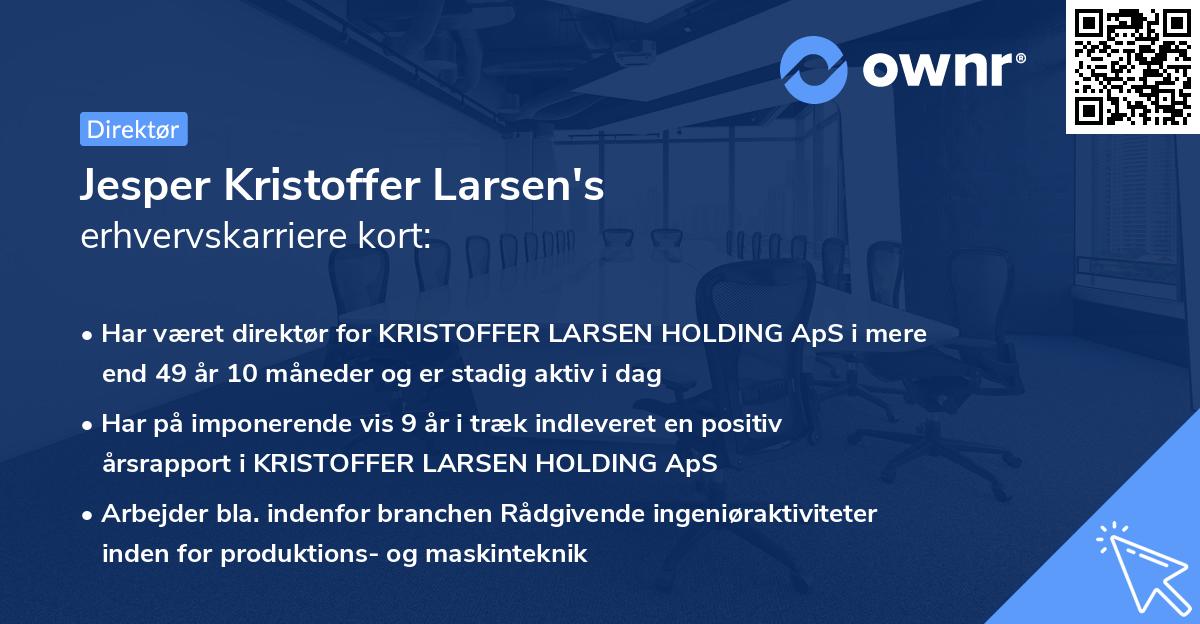 ownr®

Direktør

Jesper Kristoffer Larsen's
erhvervskarriere kort:

• Har været direktør for KRISTOFFER LARSEN HOLDING ApS i mere end 49 år 10 måneder og er stadig aktiv i dag

• Har på imponerende vis 9 år i træk indleveret en positiv årsrapport i KRISTOFFER LARSEN HOLDING ApS

• Arbejder bla. indenfor branchen Rådgivende ingeniøraktiviteter inden for produktions- og maskinteknik